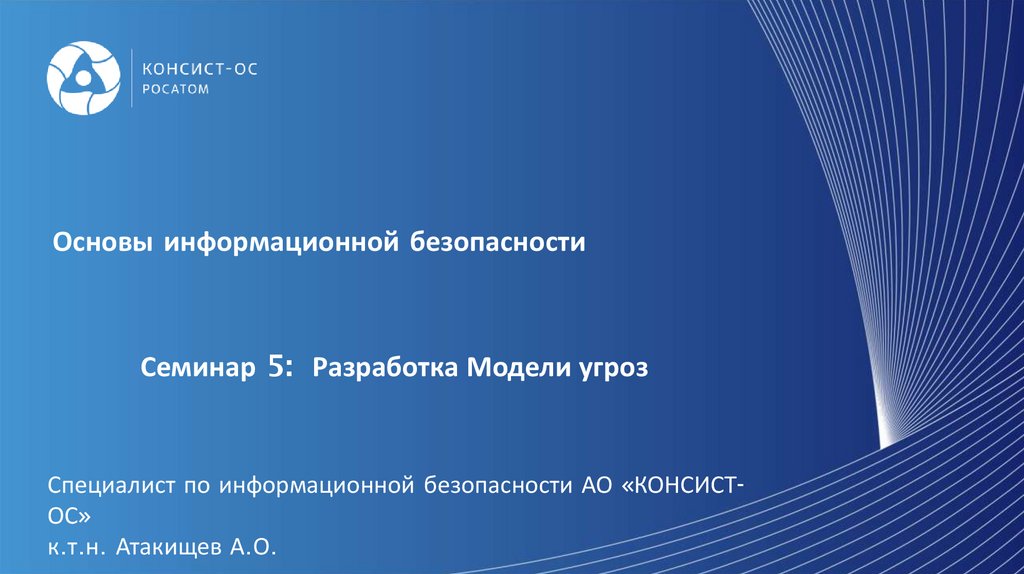 КОНСИСТ-ОС
РОСАТОМ

Основы информационной безопасности

Семинар 5: Разработка Модели угроз

Специалист по информационной безопасности АО «КОНСИСТ-ОС»
к.т.н. Атакищев А.О.